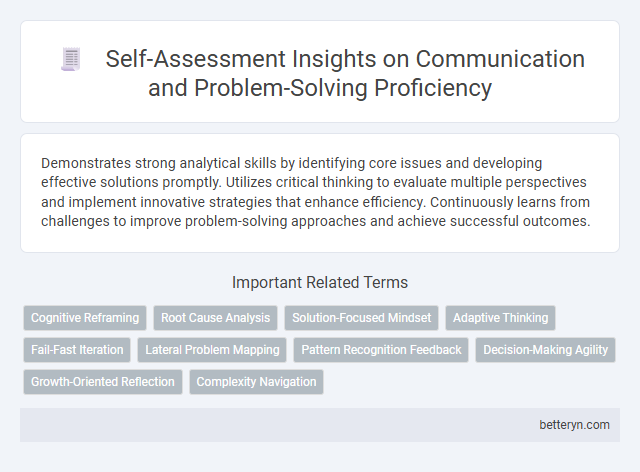 Self-Assessment Insights on Communication and Problem-Solving Proficiency

Demonstrates strong analytical skills by identifying core issues and developing effective solutions promptly. Utilizes critical thinking to evaluate multiple perspectives and implement innovative strategies that enhance efficiency. Continuously learns from challenges to improve problem-solving approaches and achieve successful outcomes.

Important Related Terms

Cognitive Reframing
Root Cause Analysis
Solution-Focused Mindset
Adaptive Thinking
Fail-Fast Iteration
Lateral Problem Mapping
Pattern Recognition Feedback
Decision-Making Agility
Growth-Oriented Reflection
Complexity Navigation

betteryn.com